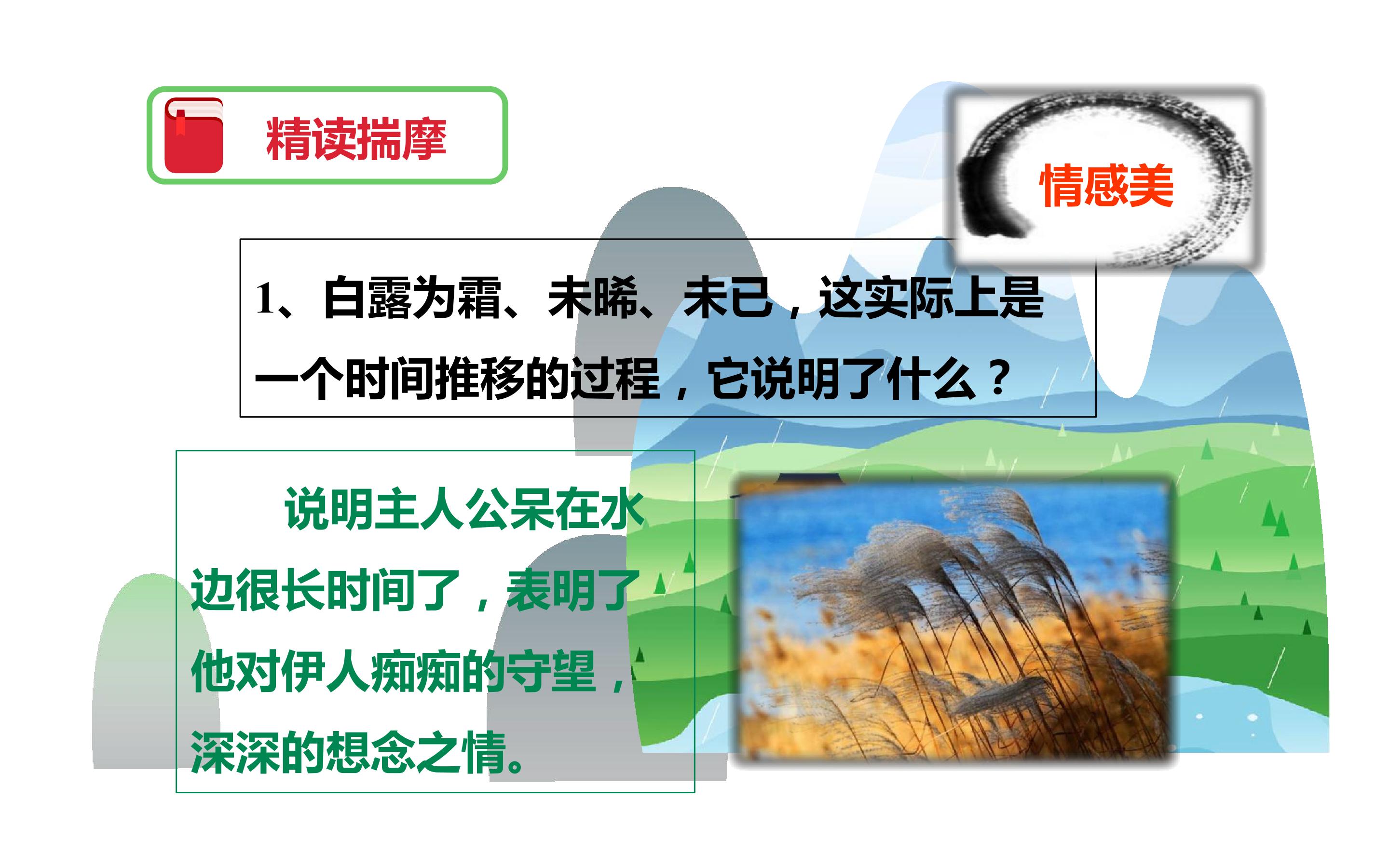 精读揣摩

情感美

1、白露为霜、未晞、未已，这实际上是一个时间推移的过程，它说明了什么？

说明主人公呆在水边很长时间了，表明了他对伊人痴痴的守望，深深的想念之情。